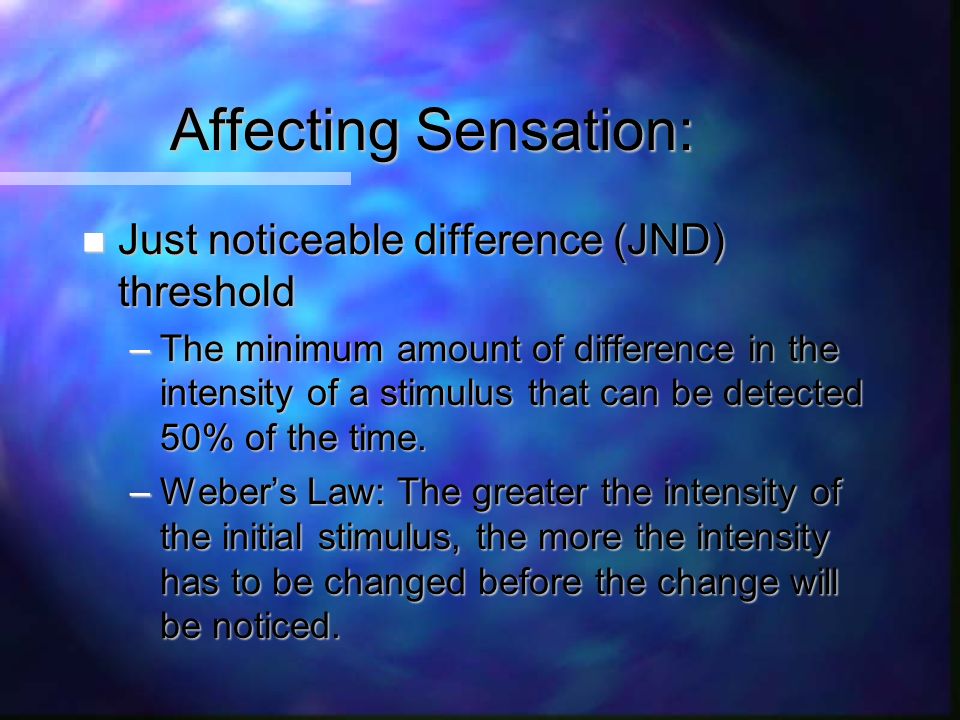 Affecting Sensation:

Just noticeable difference (JND) threshold

– The minimum amount of difference in the intensity of a stimulus that can be detected 50% of the time.

– Weber's Law: The greater the intensity of the initial stimulus, the more the intensity has to be changed before the change will be noticed.